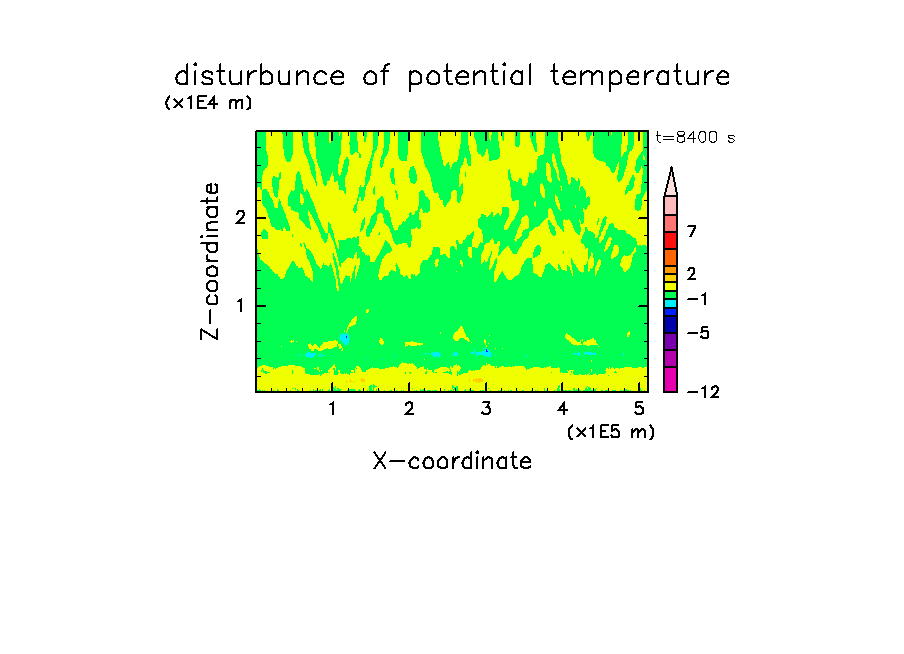 disturbunce of potential temperature

(x1E4 m)

t=8400 s

Z-coordinate

2

1

7

2

−1

−5

−12

1 2 3 4 5

(x1E5 m)

X-coordinate